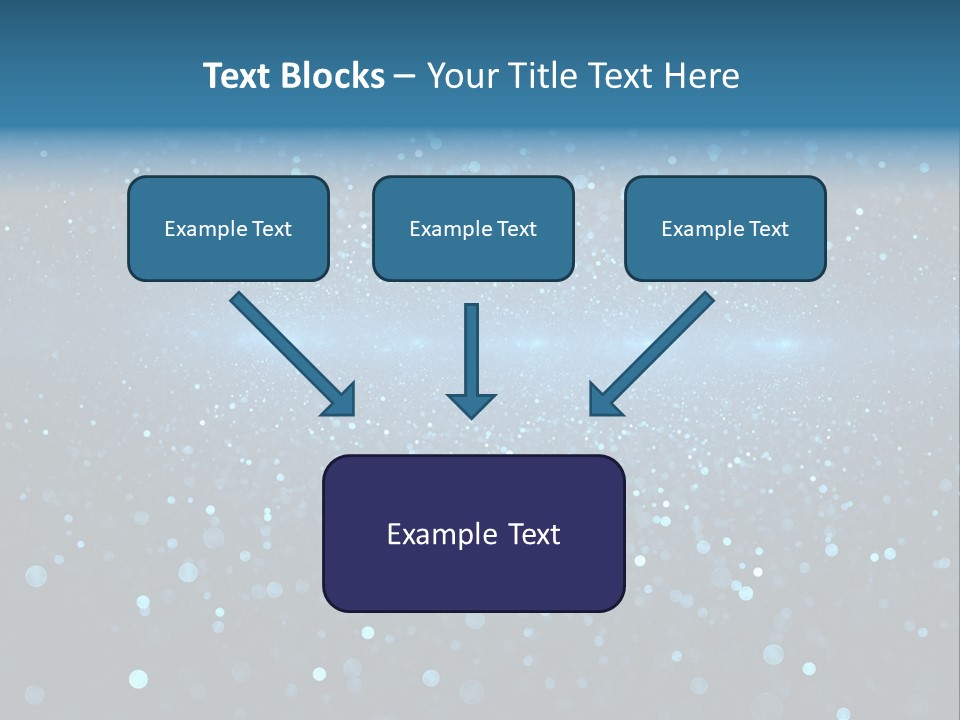 Text Blocks – Your Title Text Here

Example Text

Example Text

Example Text

Example Text